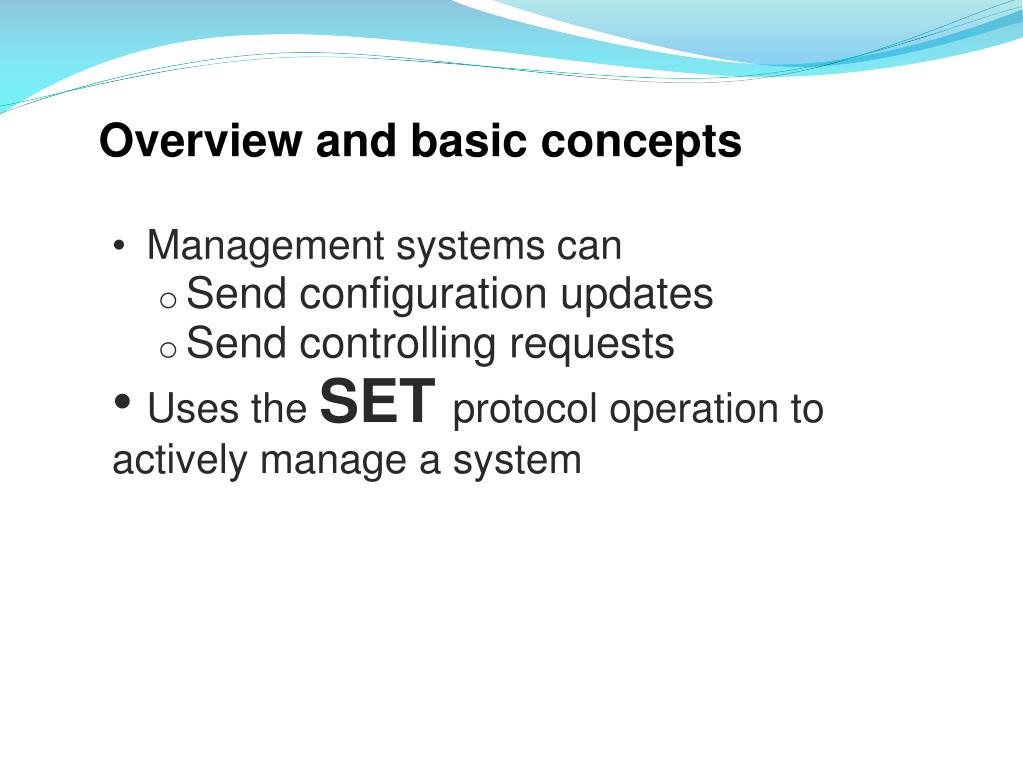 Overview and basic concepts

• Management systems can
o Send configuration updates
o Send controlling requests
• Uses the SET protocol operation to actively manage a system